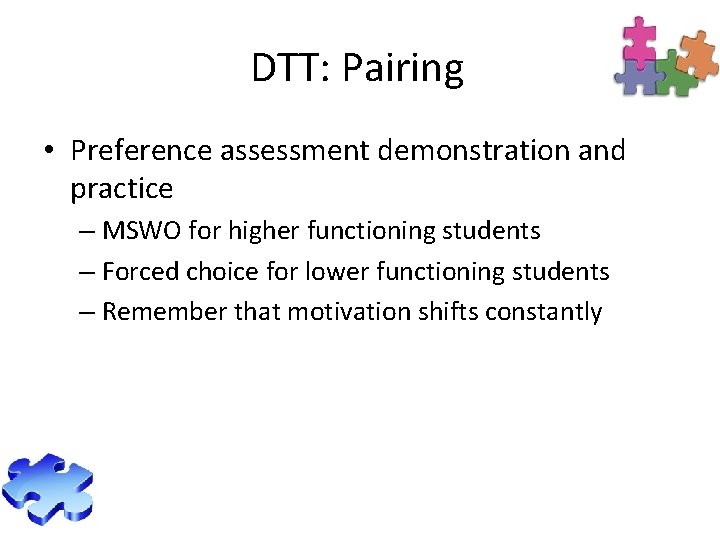 DTT: Pairing

• Preference assessment demonstration and practice

– MSWO for higher functioning students

– Forced choice for lower functioning students

– Remember that motivation shifts constantly